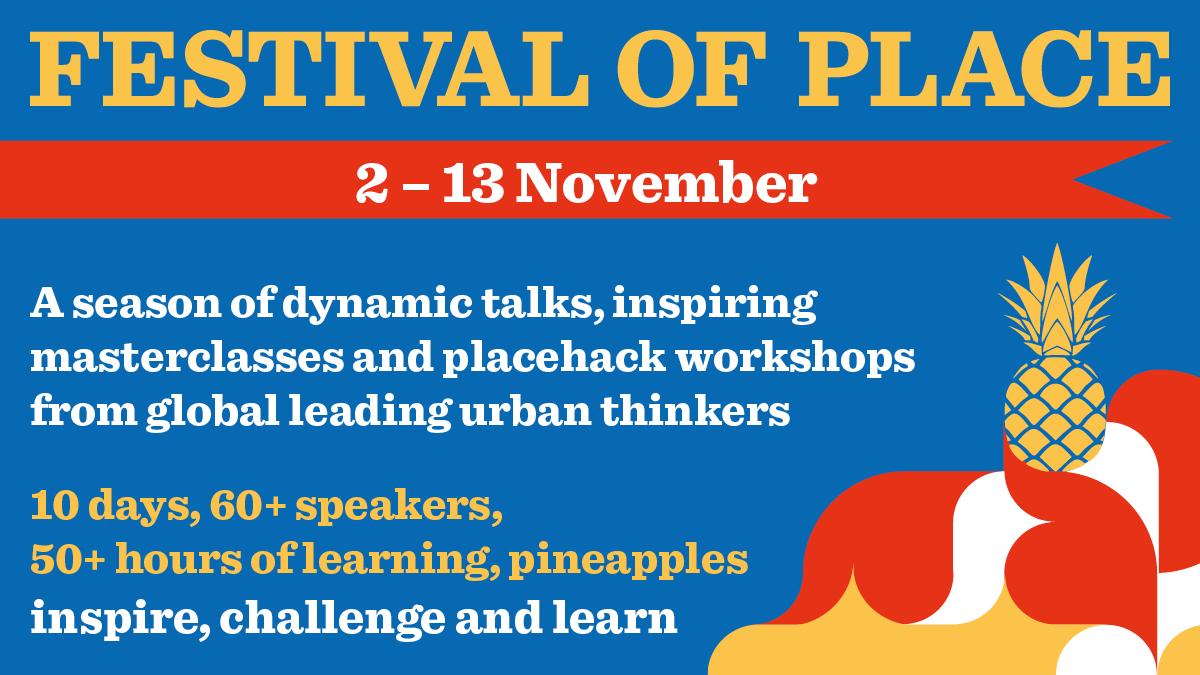 FESTIVAL OF PLACE

2 – 13 November

A season of dynamic talks, inspiring masterclasses and placehack workshops from global leading urban thinkers

10 days, 60+ speakers, 50+ hours of learning, pineapples inspire, challenge and learn